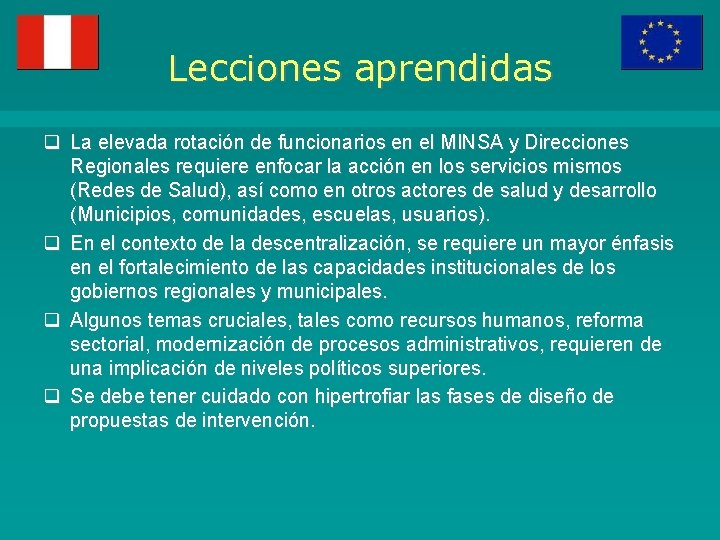 Lecciones aprendidas

❑ La elevada rotación de funcionarios en el MINSA y Direcciones Regionales requiere enfocar la acción en los servicios mismos (Redes de Salud), así como en otros actores de salud y desarrollo (Municipios, comunidades, escuelas, usuarios).

❑ En el contexto de la descentralización, se requiere un mayor énfasis en el fortalecimiento de las capacidades institucionales de los gobiernos regionales y municipales.

❑ Algunos temas cruciales, tales como recursos humanos, reforma sectorial, modernización de procesos administrativos, requieren de una implicación de niveles políticos superiores.

❑ Se debe tener cuidado con hipertrofiar las fases de diseño de propuestas de intervención.